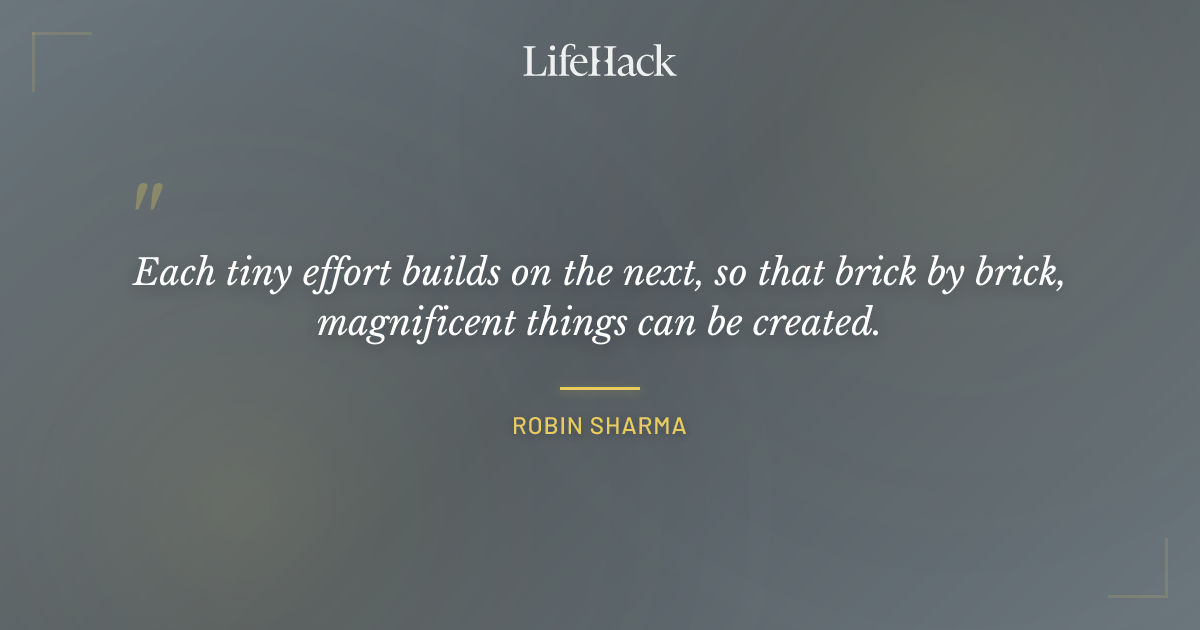 LifeHack

"

Each tiny effort builds on the next, so that brick by brick, magnificent things can be created.

ROBIN SHARMA